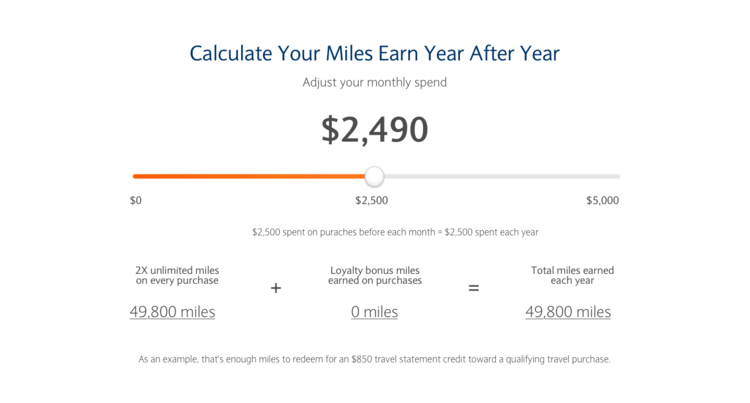 Calculate Your Miles Earn Year After Year

Adjust your monthly spend

$2,490

$0

$2,500

$5,000

$2,500 spent on puraches before each month = $2,500 spent each year

2X unlimited miles on every purchase

49,800 miles

+

Loyalty bonus miles earned on purchases

0 miles

=

Total miles earned each year

49,800 miles

As an example, that's enough miles to redeem for an $850 travel statement credit toward a qualifying travel purchase.